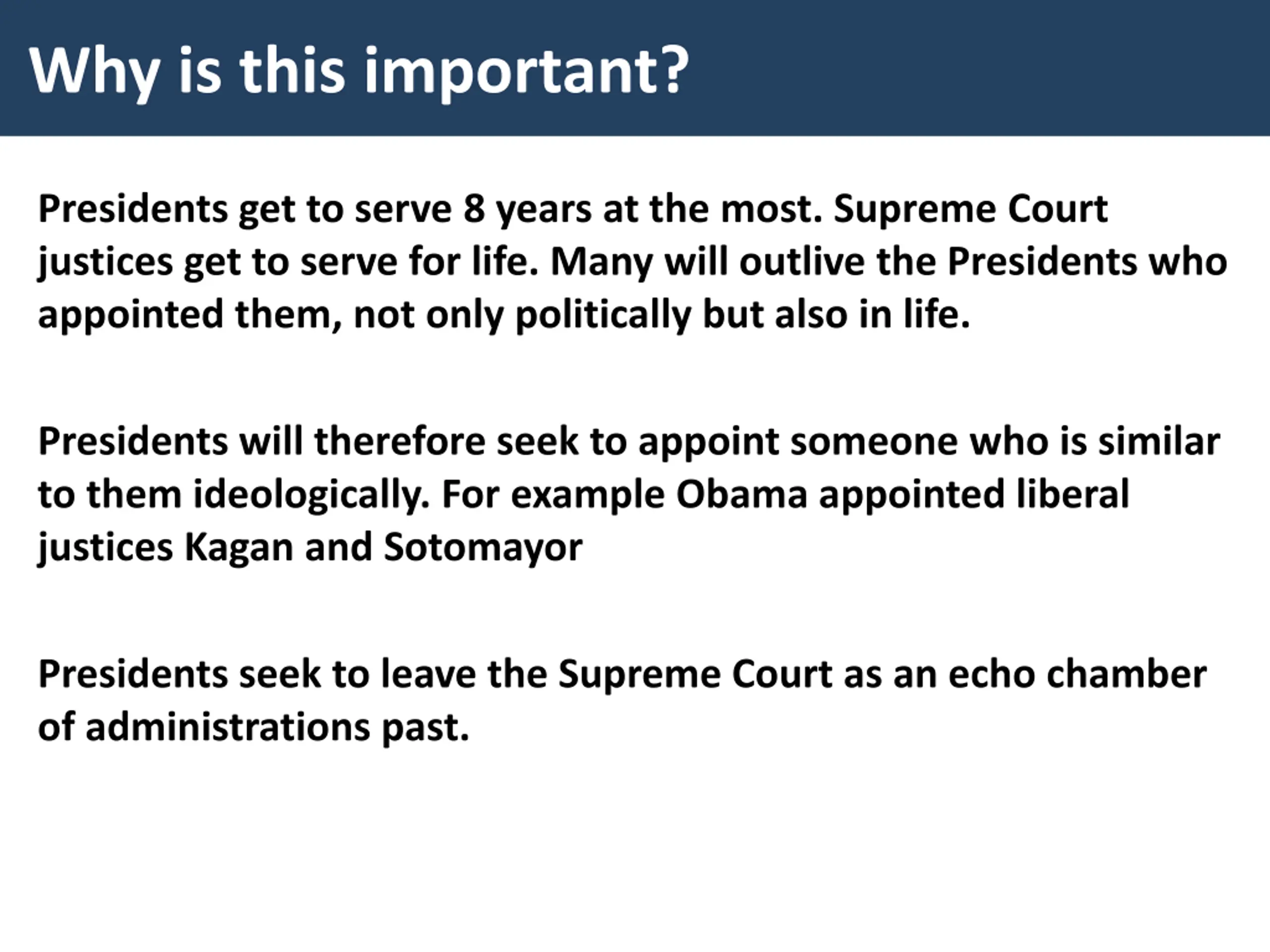 Why is this important?

Presidents get to serve 8 years at the most. Supreme Court justices get to serve for life. Many will outlive the Presidents who appointed them, not only politically but also in life.

Presidents will therefore seek to appoint someone who is similar to them ideologically. For example Obama appointed liberal justices Kagan and Sotomayor

Presidents seek to leave the Supreme Court as an echo chamber of administrations past.